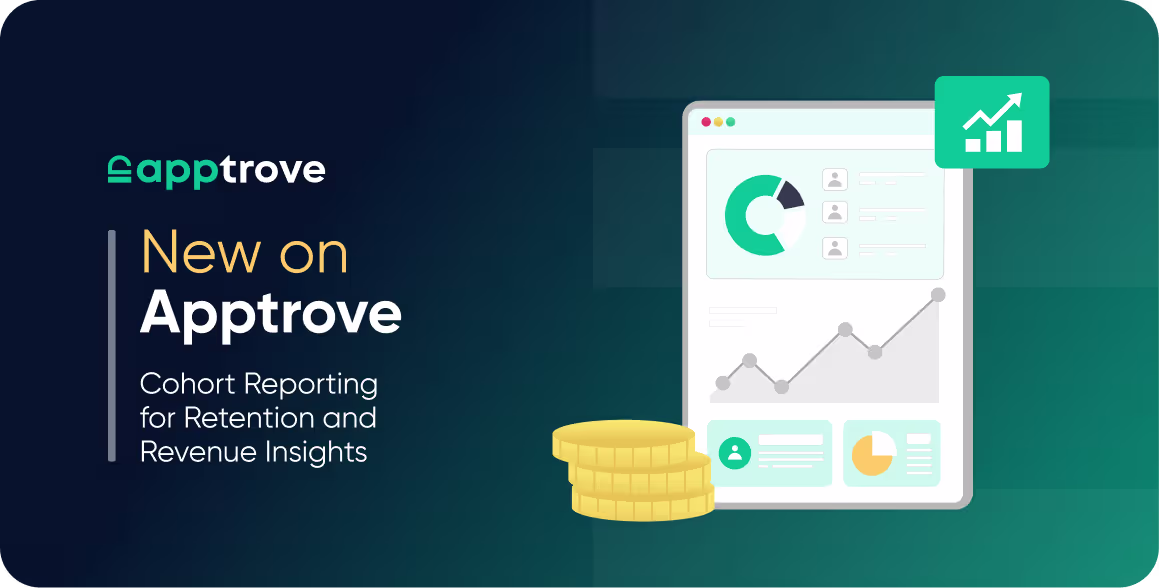 apptrove

New on
Apptrove

Cohort Reporting for Retention and Revenue Insights